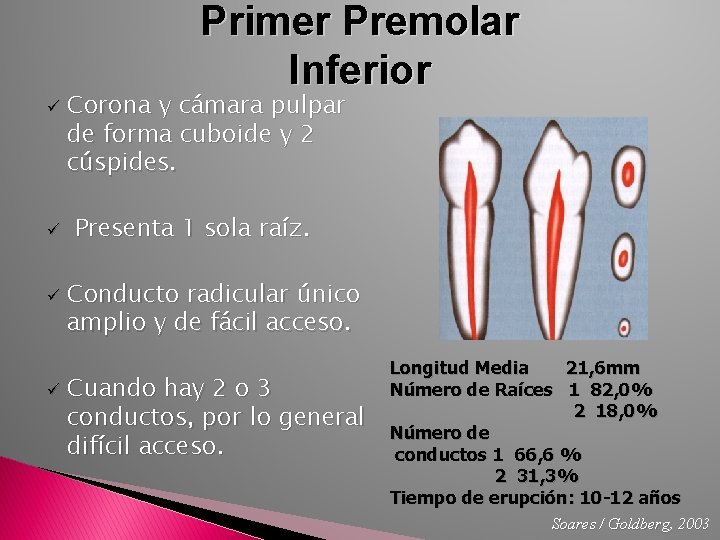 Primer Premolar Inferior

✓ Corona y cámara pulpar de forma cuboide y 2 cúspides.

✓ Presenta 1 sola raíz.

✓ Conducto radicular único amplio y de fácil acceso.

✓ Cuando hay 2 o 3 conductos, por lo general difícil acceso.

Longitud Media 21,6mm
Número de Raíces 1 82,0%
2 18,0%
Número de conductos 1 66,6 %
2 31,3%
Tiempo de erupción: 10-12 años

Soares / Goldberg, 2003